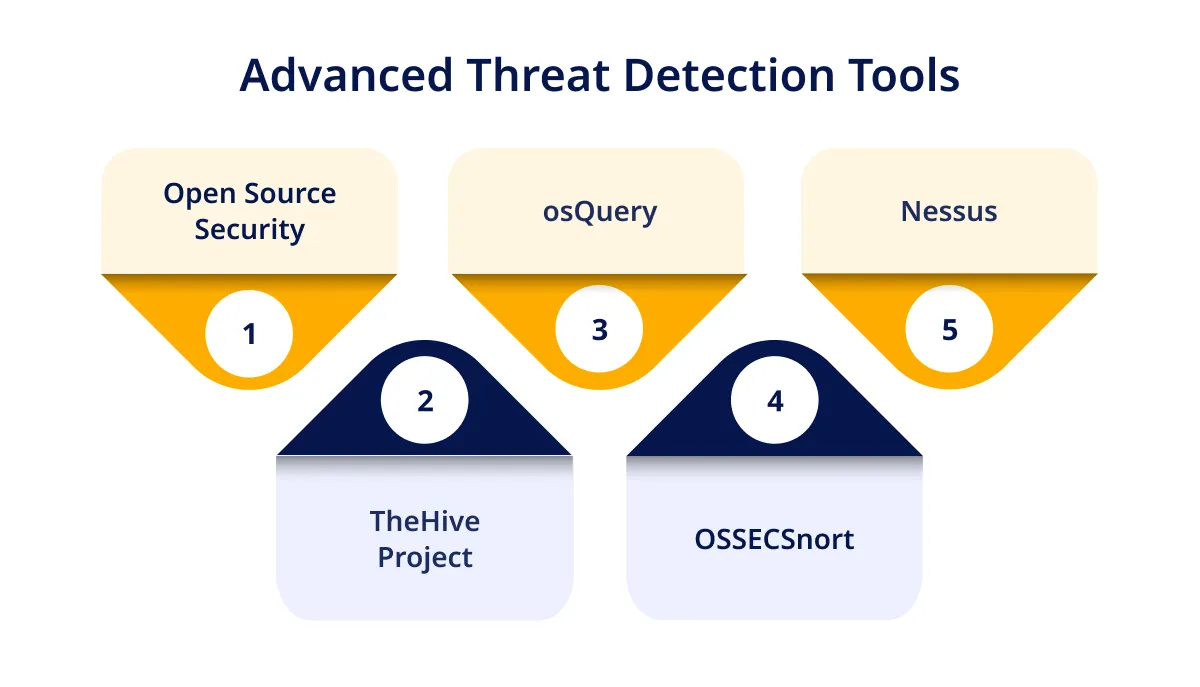 Advanced Threat Detection Tools

Open Source Security

1

2

TheHive Project

osQuery

3

4

OSSECSnort

Nessus

5